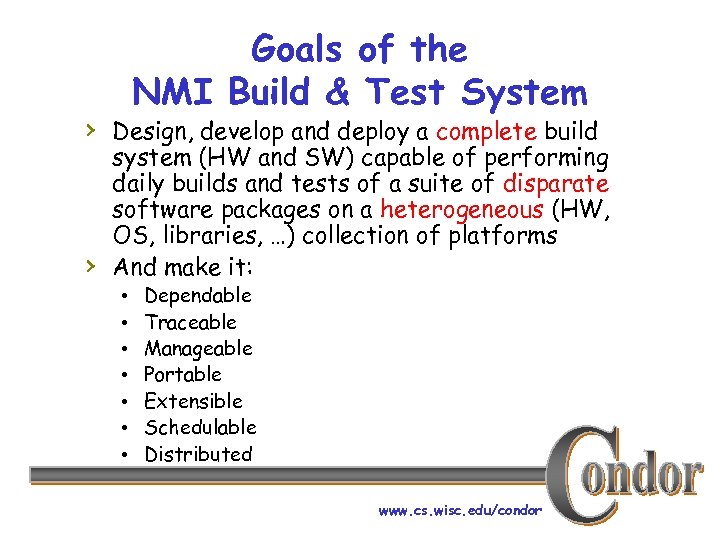 Goals of the
NMI Build & Test System

› Design, develop and deploy a complete build system (HW and SW) capable of performing daily builds and tests of a suite of disparate software packages on a heterogeneous (HW, OS, libraries, …) collection of platforms
› And make it:
• Dependable
• Traceable
• Manageable
• Portable
• Extensible
• Schedulable
• Distributed

Condor

www.cs.wisc.edu/condor